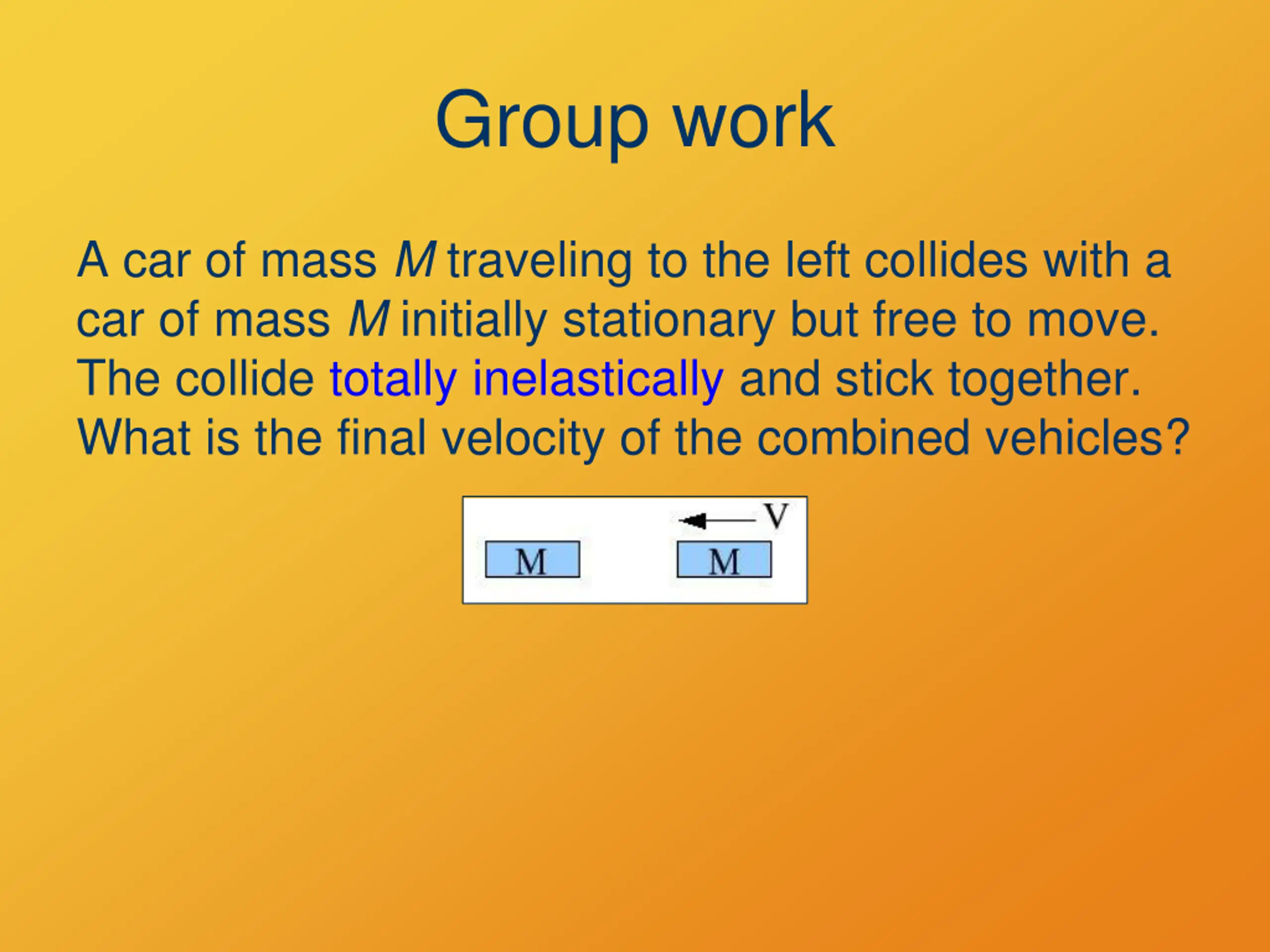 Group work

A car of mass $M$ traveling to the left collides with a car of mass $M$ initially stationary but free to move. The collide totally inelastically and stick together. What is the final velocity of the combined vehicles?

V

M

M